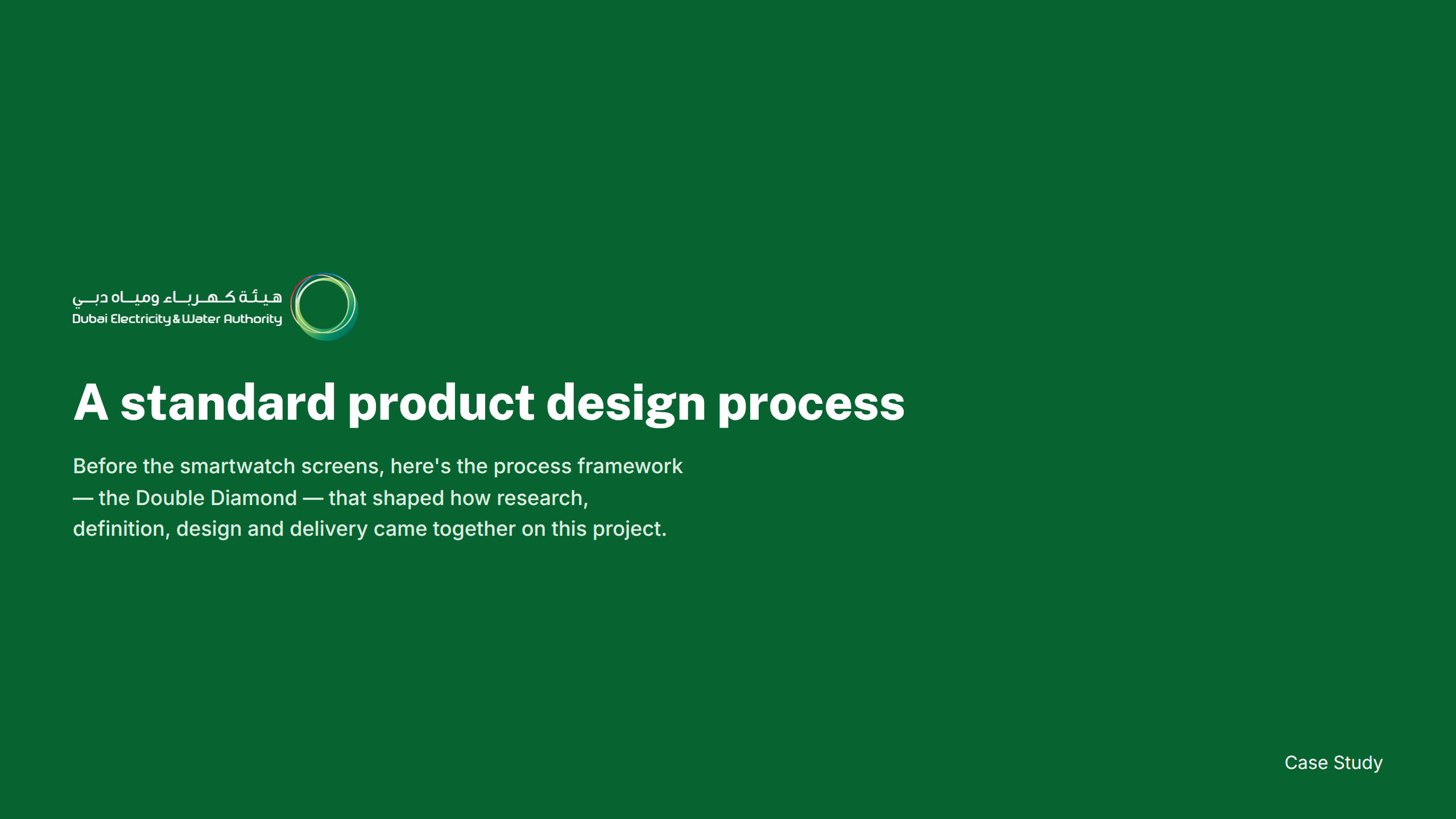 هيئة كهرباء ومياه دبي
Dubai Electricity & Water Authority

A standard product design process

Before the smartwatch screens, here's the process framework — the Double Diamond — that shaped how research, definition, design and delivery came together on this project.

Case Study